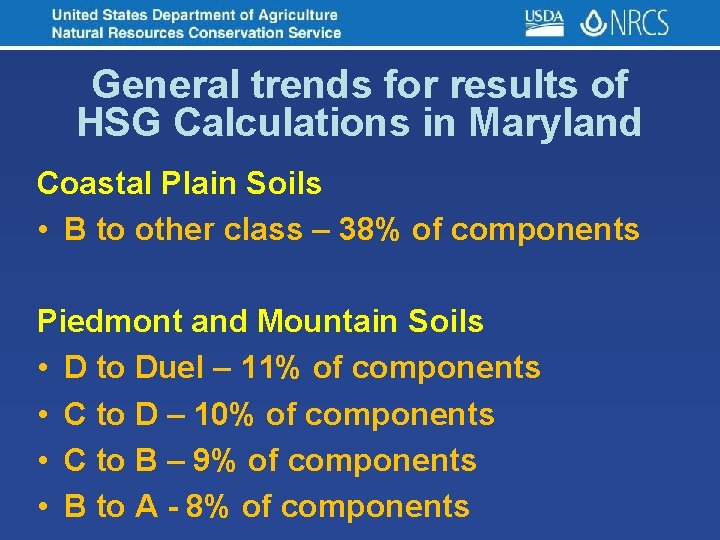 United States Department of Agriculture
Natural Resources Conservation Service

USDA NRCS

General trends for results of HSG Calculations in Maryland

Coastal Plain Soils
• B to other class – 38% of components

Piedmont and Mountain Soils
• D to Duel – 11% of components
• C to D – 10% of components
• C to B – 9% of components
• B to A - 8% of components